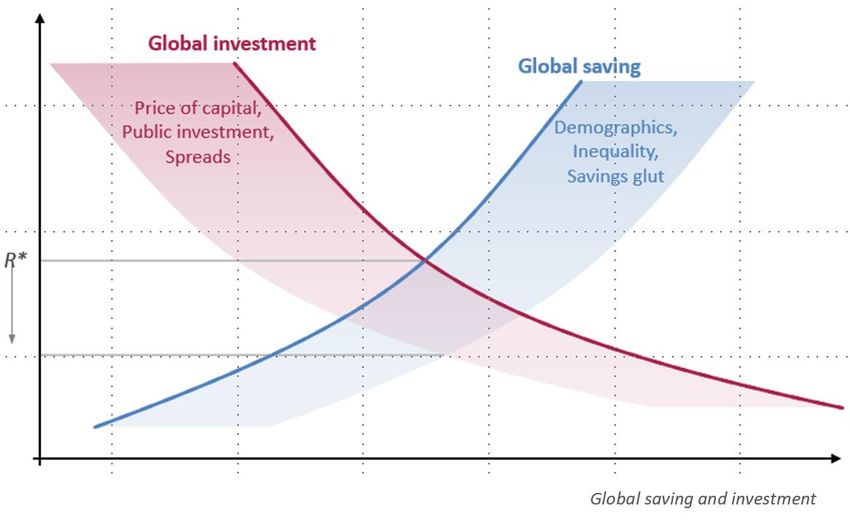 Global investment

Global saving

Price of capital,
Public investment,
Spreads

Demographics,
Inequality,
Savings glut

R*

Global saving and investment